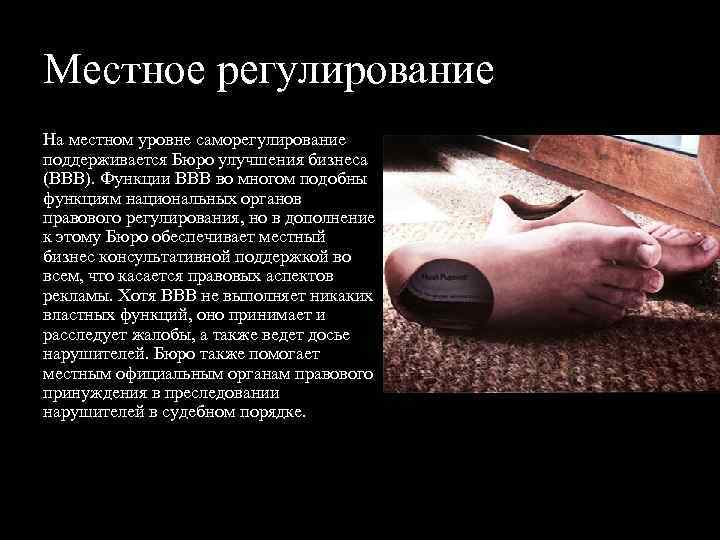 Местное регулирование

На местном уровне саморегулирование поддерживается Бюро улучшения бизнеса (ВВВ). Функции ВВВ во многом подобны функциям национальных органов правового регулирования, но в дополнение к этому Бюро обеспечивает местный бизнес консультативной поддержкой во всем, что касается правовых аспектов рекламы. Хотя ВВВ не выполняет никаких властных функций, оно принимает и расследует жалобы, а также ведет досье нарушителей. Бюро также помогает местным официальным органам правового принуждения в преследовании нарушителей в судебном порядке.

Hush Puppies